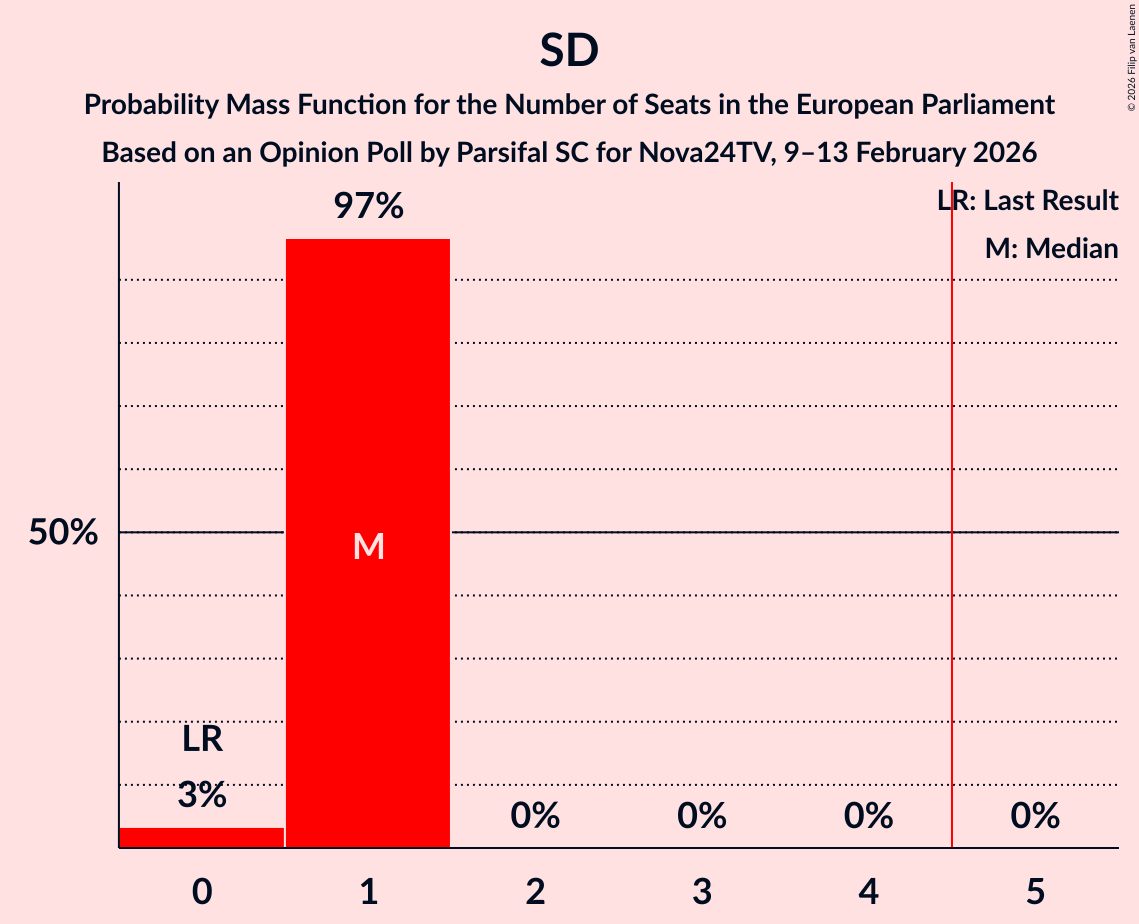 SD

Probability Mass Function for the Number of Seats in the European Parliament

Based on an Opinion Poll by Parsifal SC for Nova24TV, 9–13 February 2026

© 2026 Filip van Laenen

LR: Last Result

M: Median

50%

97%

M

LR

3%

0%

0%

0%

0%

0

1

2

3

4

5